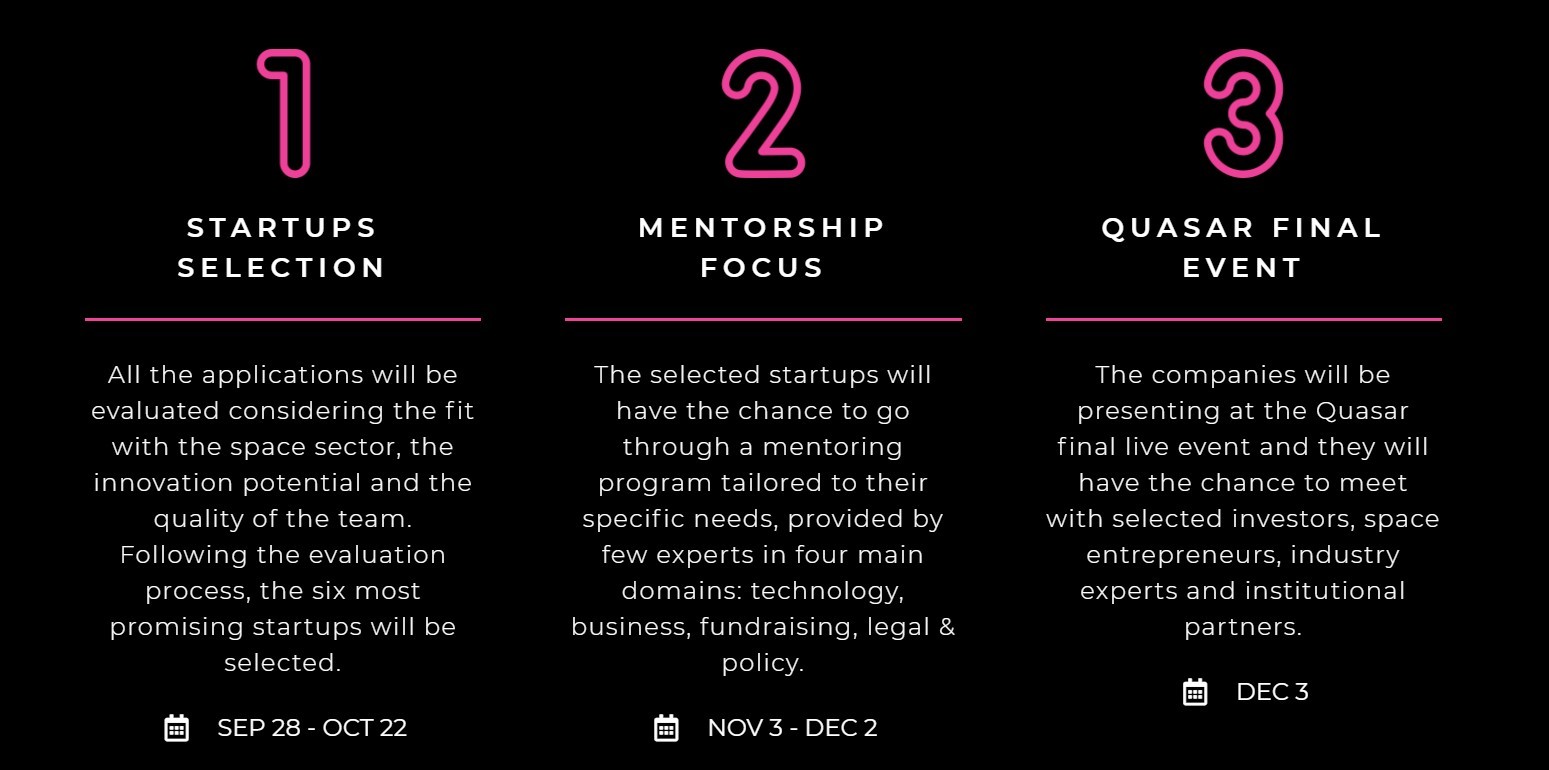 1

STARTUPS SELECTION

All the applications will be evaluated considering the fit with the space sector, the innovation potential and the quality of the team. Following the evaluation process, the six most promising startups will be selected.

SEP 28 - OCT 22

2

MENTORSHIP FOCUS

The selected startups will have the chance to go through a mentoring program tailored to their specific needs, provided by few experts in four main domains: technology, business, fundraising, legal & policy.

NOV 3 - DEC 2

3

QUASAR FINAL EVENT

The companies will be presenting at the Quasar final live event and they will have the chance to meet with selected investors, space entrepreneurs, industry experts and institutional partners.

DEC 3